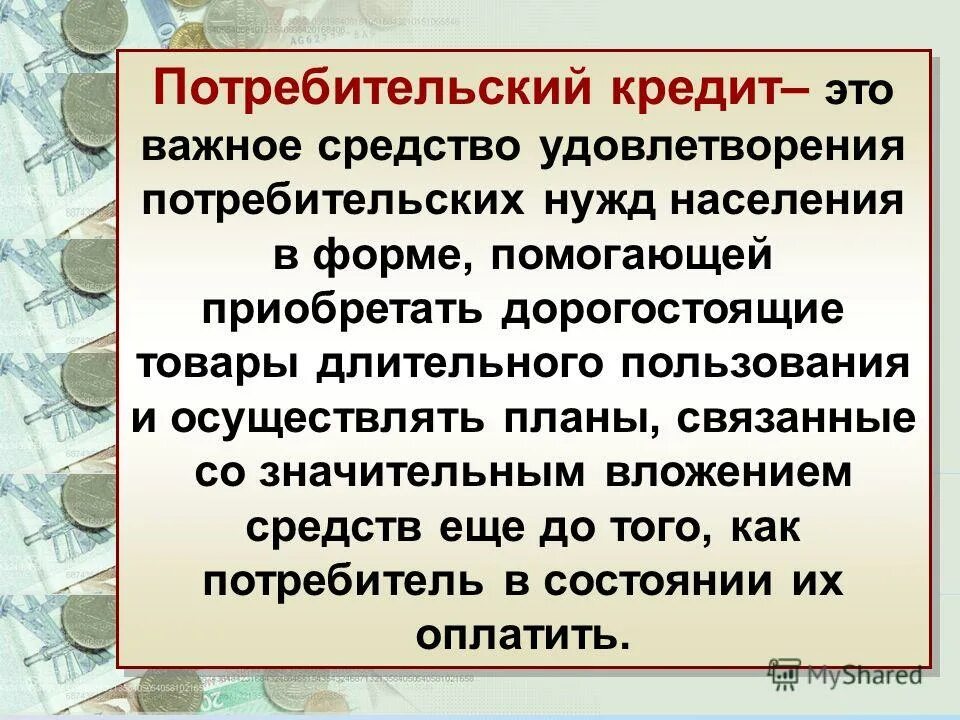 Потребительский кредит– это важное средство удовлетворения потребительских нужд населения в форме, помогающей приобретать дорогостоящие товары длительного пользования и осуществлять планы, связанные со значительным вложением средств еще до того, как потребитель в состоянии их оплатить.

MyShared